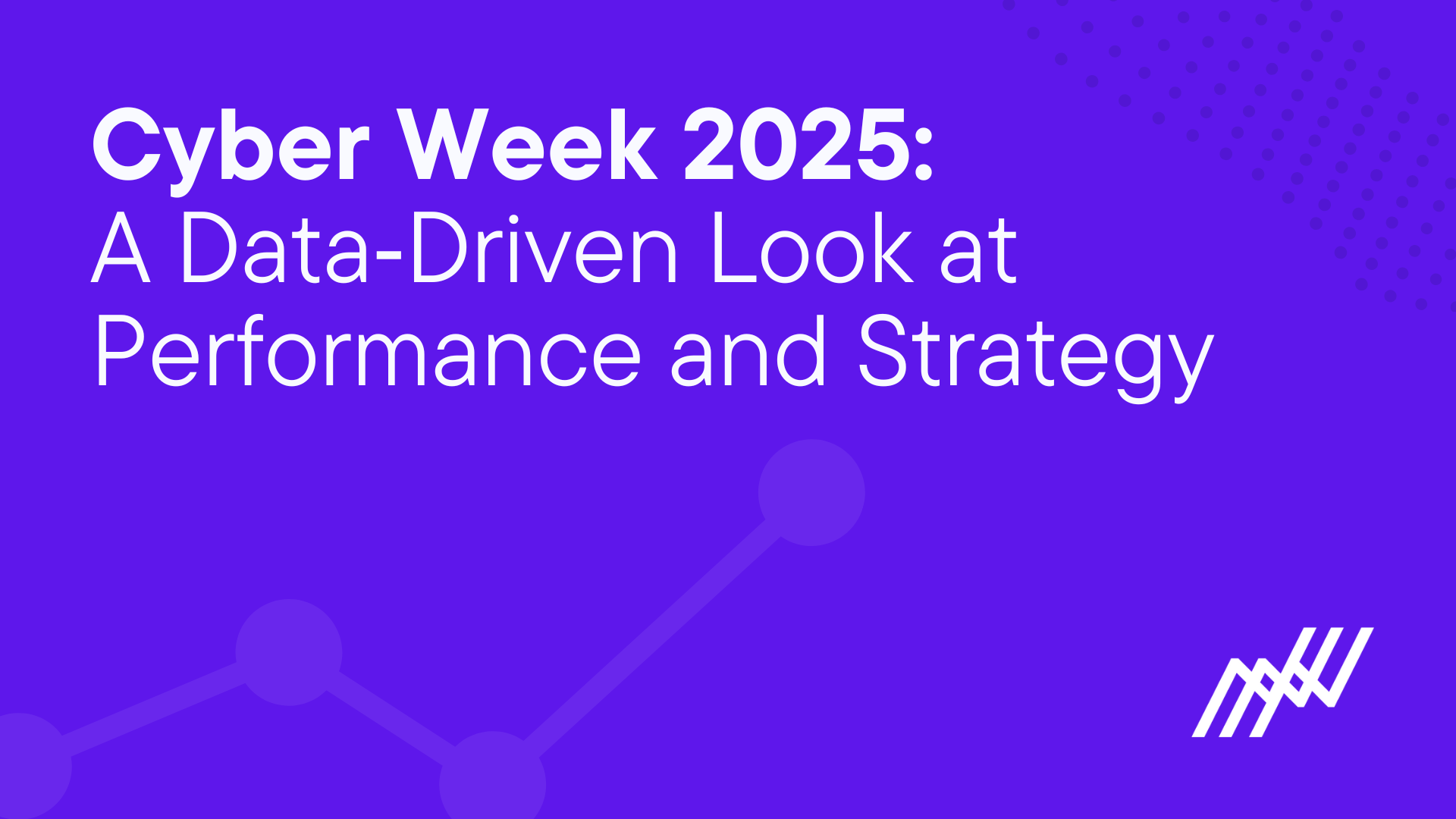 Cyber Week 2025:
A Data-Driven Look at Performance and Strategy